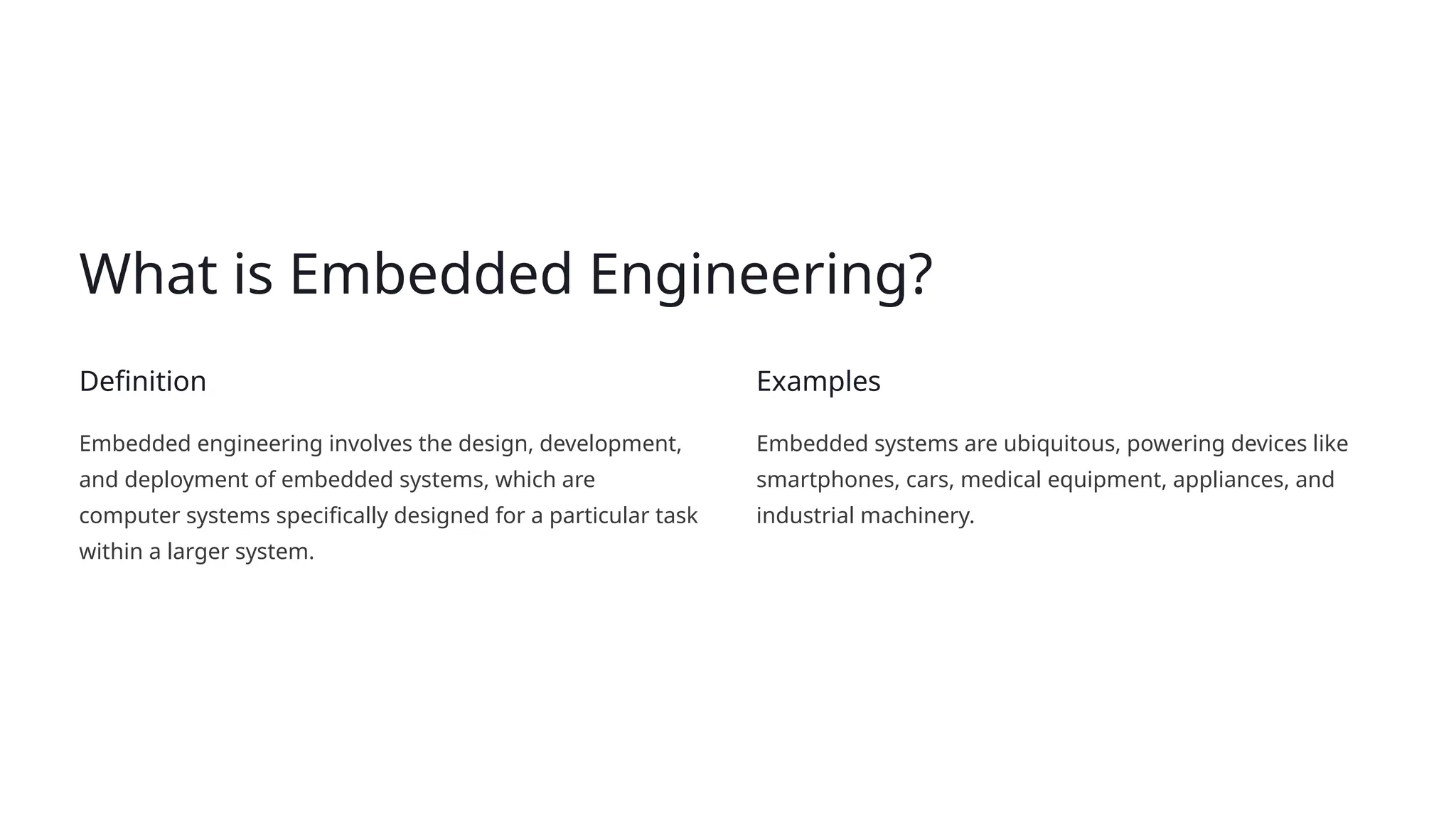 What is Embedded Engineering?

Definition

Embedded engineering involves the design, development, and deployment of embedded systems, which are computer systems specifically designed for a particular task within a larger system.

Examples

Embedded systems are ubiquitous, powering devices like smartphones, cars, medical equipment, appliances, and industrial machinery.